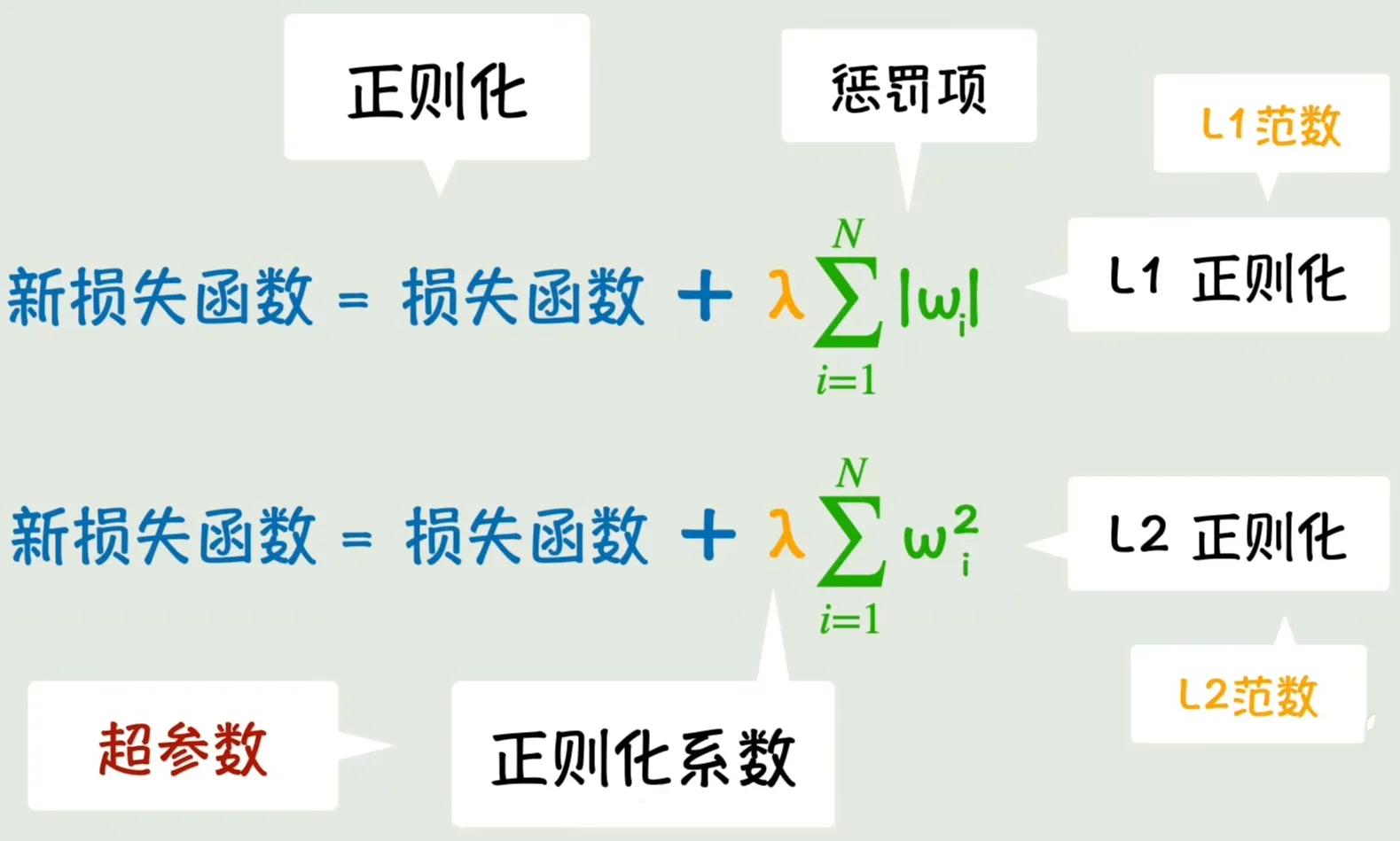 正则化

惩罚项

L1范数

新损失函数 = 损失函数 + $\lambda\sum_{i=1}^{N}|\omega_i|$

L1 正则化

新损失函数 = 损失函数 + $\lambda\sum_{i=1}^{N}\omega_i^2$

L2 正则化

L2范数

超参数

正则化系数